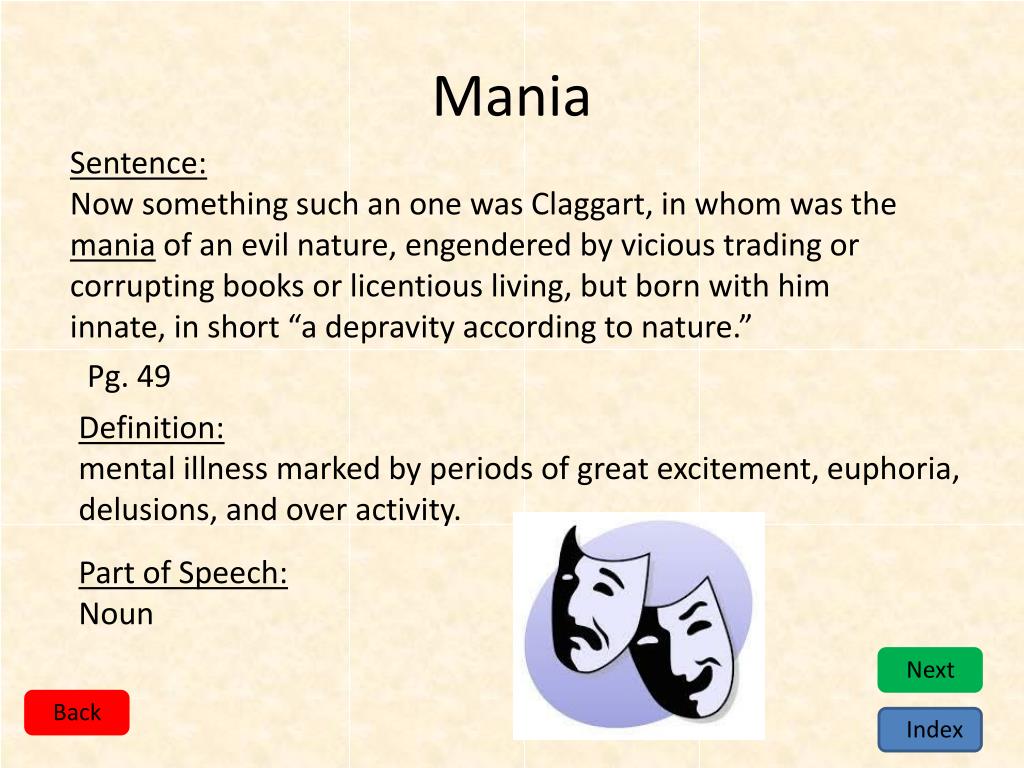 Mania

Sentence:
Now something such an one was Claggart, in whom was the mania of an evil nature, engendered by vicious trading or corrupting books or licentious living, but born with him innate, in short “a depravity according to nature.”

Pg. 49

Definition:
mental illness marked by periods of great excitement, euphoria, delusions, and over activity.

Part of Speech:
Noun

Next

Back

Index